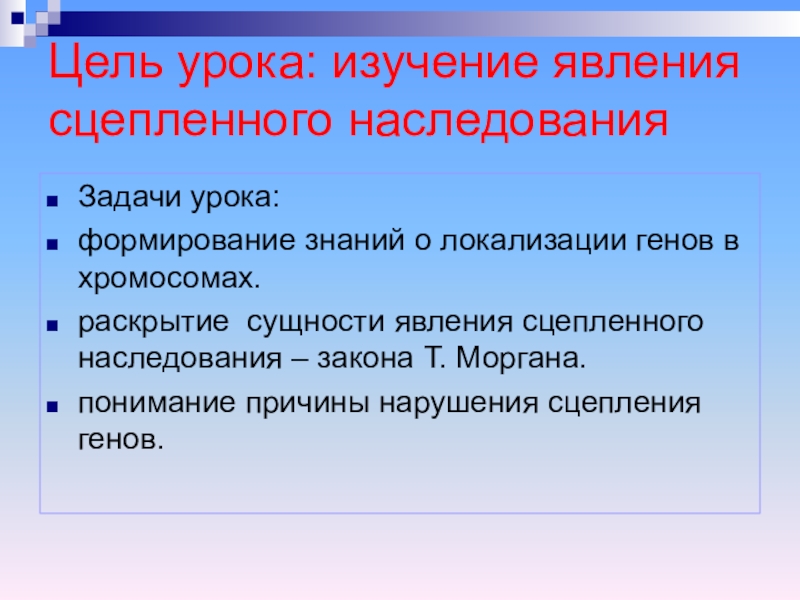 Цель урока: изучение явления сцепленного наследования

Задачи урока:

формирование знаний о локализации генов в хромосомах.

раскрытие  сущности явления сцепленного наследования – закона Т. Моргана.

понимание причины нарушения сцепления генов.